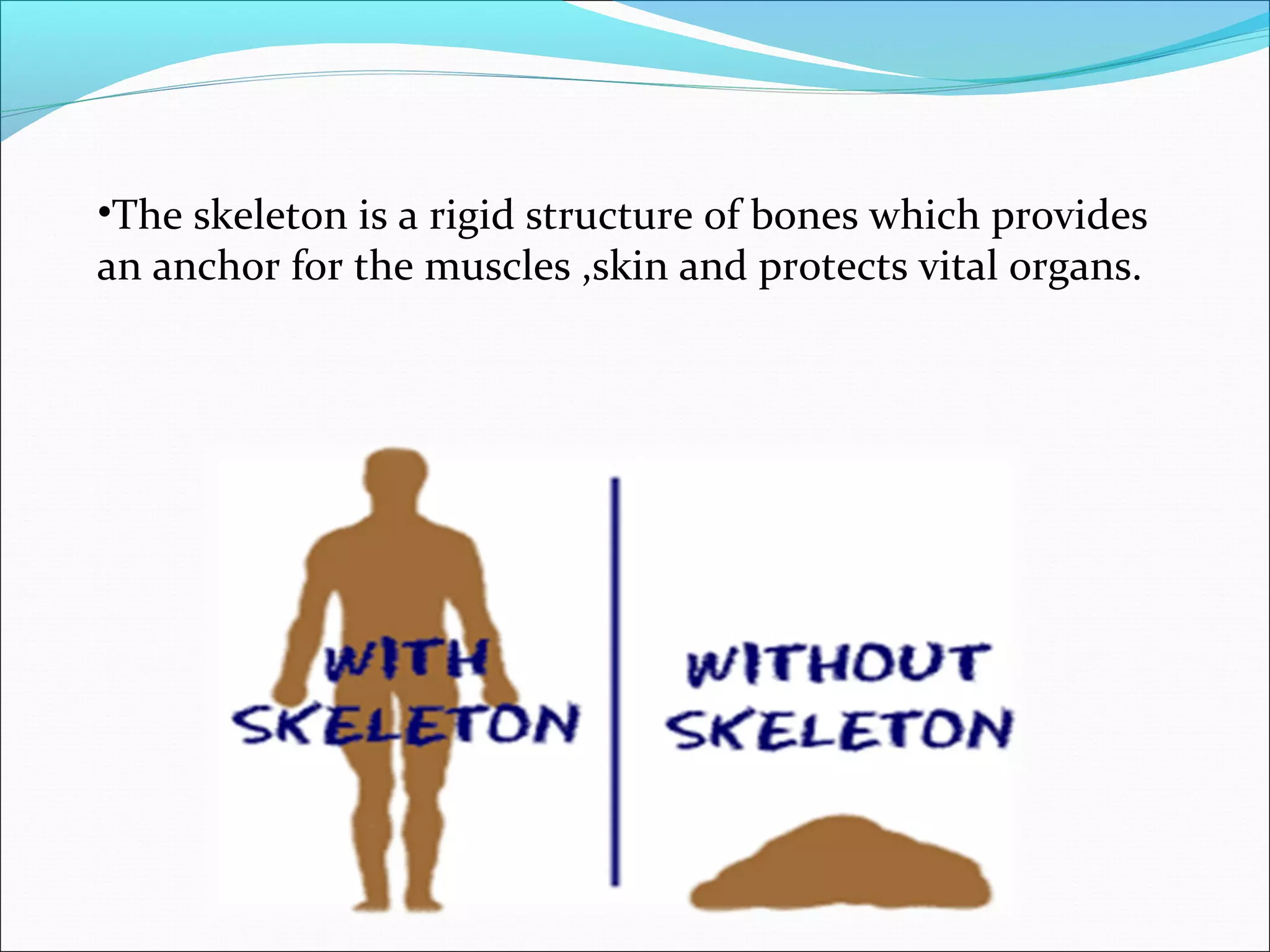 •The skeleton is a rigid structure of bones which provides an anchor for the muscles ,skin and protects vital organs.

WITH SKELETON

WITHOUT SKELETON